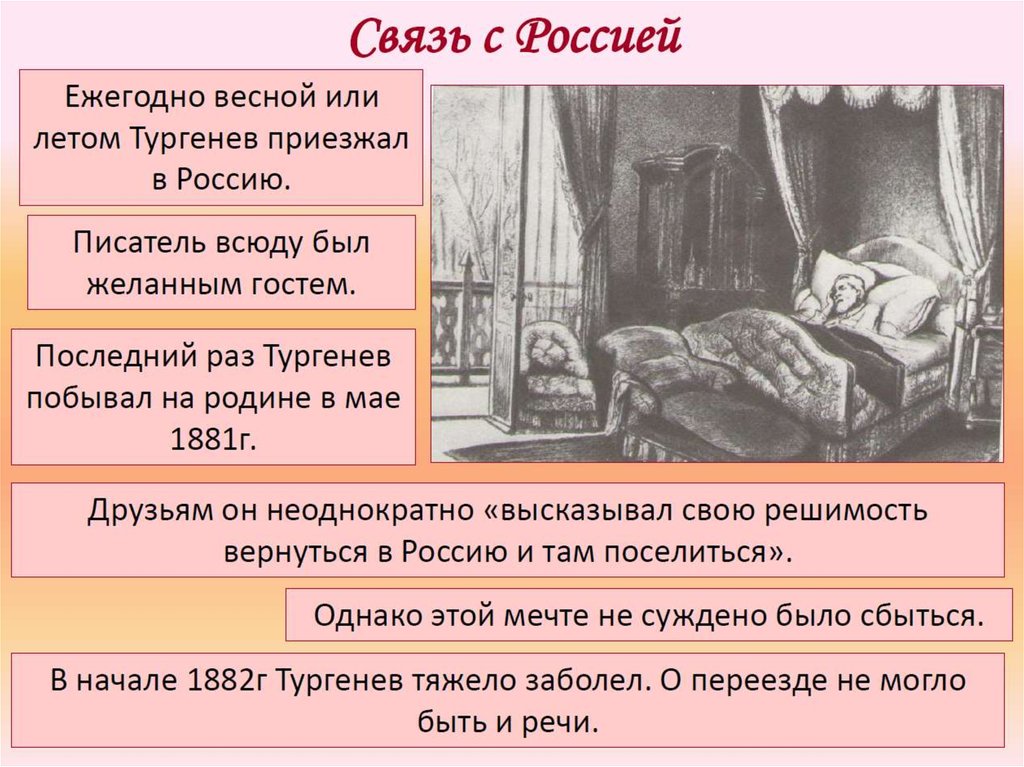 Связь с Россией

Ежегодно весной или летом Тургенев приезжал в Россию.

Писатель всюду был желанным гостем.

Последний раз Тургенев побывал на родине в мае 1881г.

Друзьям он неоднократно «высказывал свою решимость вернуться в Россию и там поселиться».

Однако этой мечте не суждено было сбыться.

В начале 1882г Тургенев тяжело заболел. О переезде не могло быть и речи.